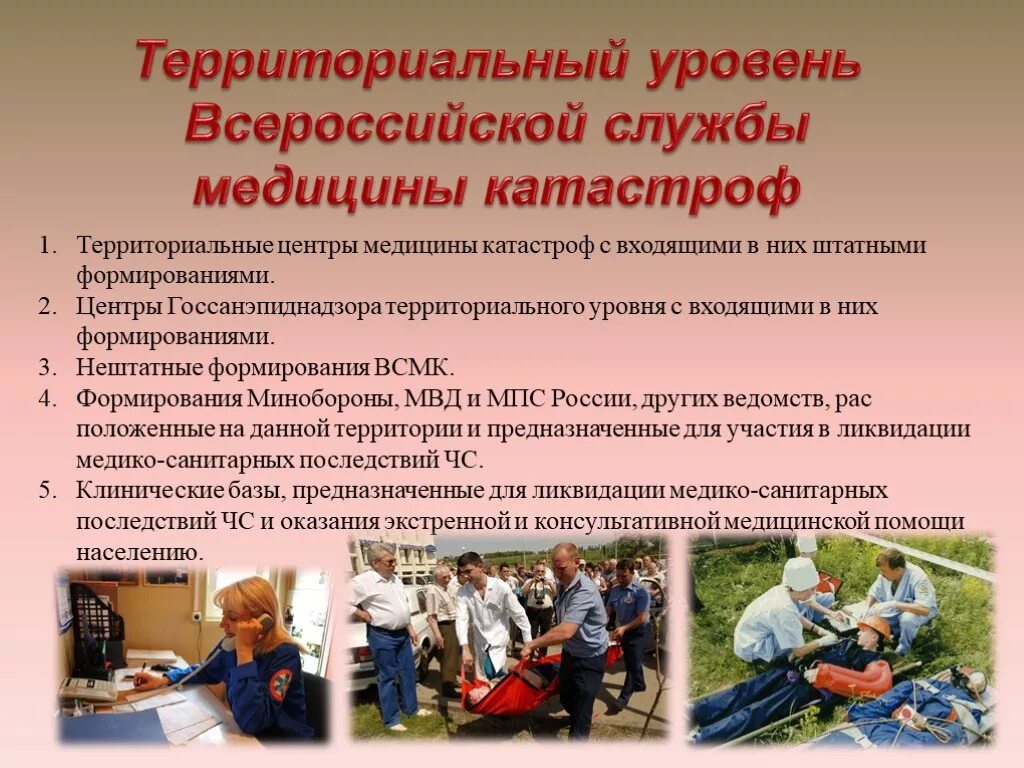 Территориальный уровень Всероссийской службы медицины катастроф

1. Территориальные центры медицины катастроф с входящими в них штатными формированиями.
2. Центры Госсанэпиднадзора территориального уровня с входящими в них формированиями.
3. Нештатные формирования ВСМК.
4. Формирования Минобороны, МВД и МПС России, других ведомств, рас положенные на данной территории и предназначенные для участия в ликвидации медико-санитарных последствий ЧС.
5. Клинические базы, предназначенные для ликвидации медико-санитарных последствий ЧС и оказания экстренной и консультативной медицинской помощи населению.